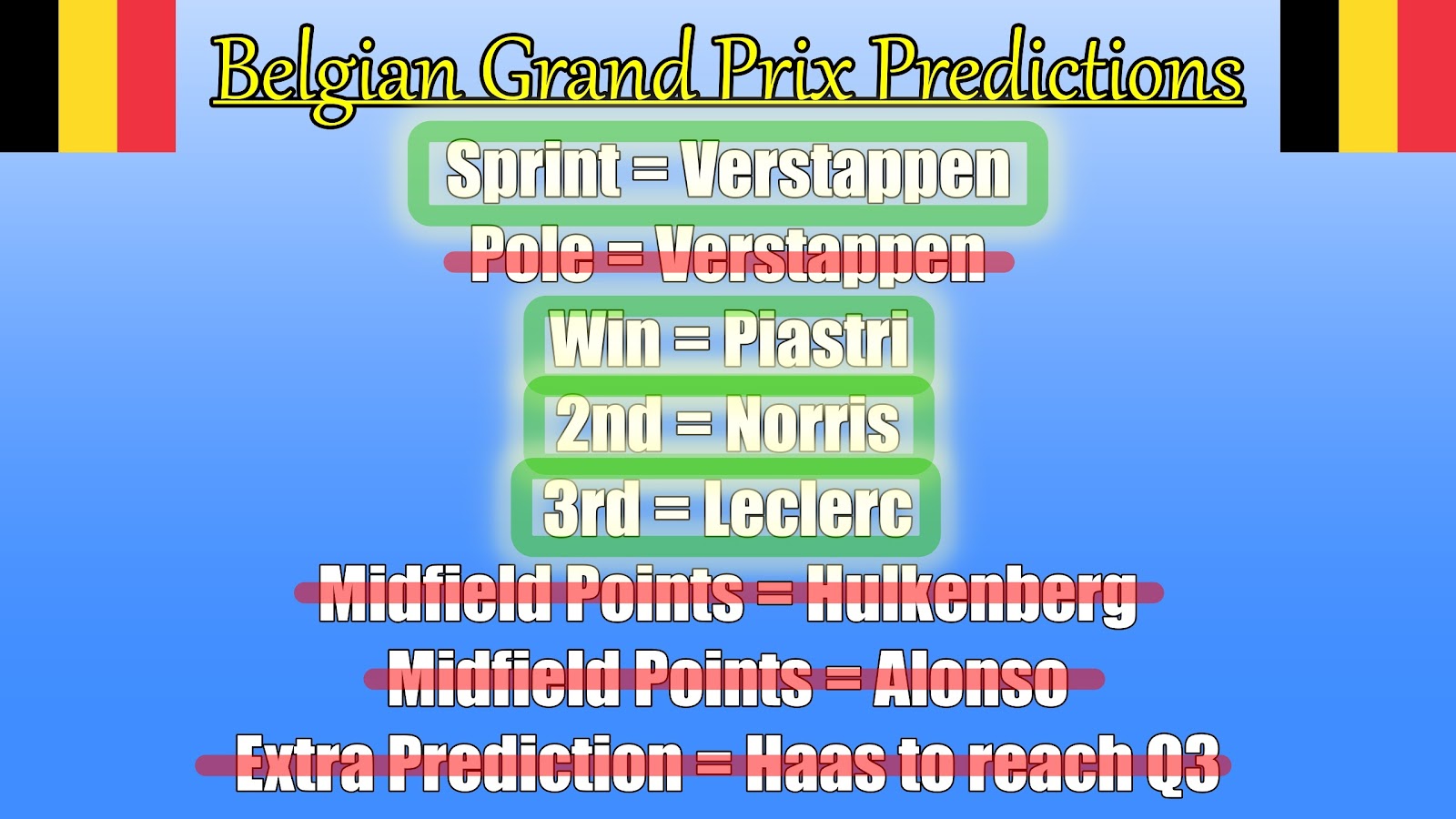 Belgian Grand Prix Predictions

Sprint = Verstappen

Pole = Verstappen

Win = Piastri

2nd = Norris

3rd = Leclerc

Midfield Points = Hulkenberg

Midfield Points = Alonso

Extra Prediction = Haas to reach Q3